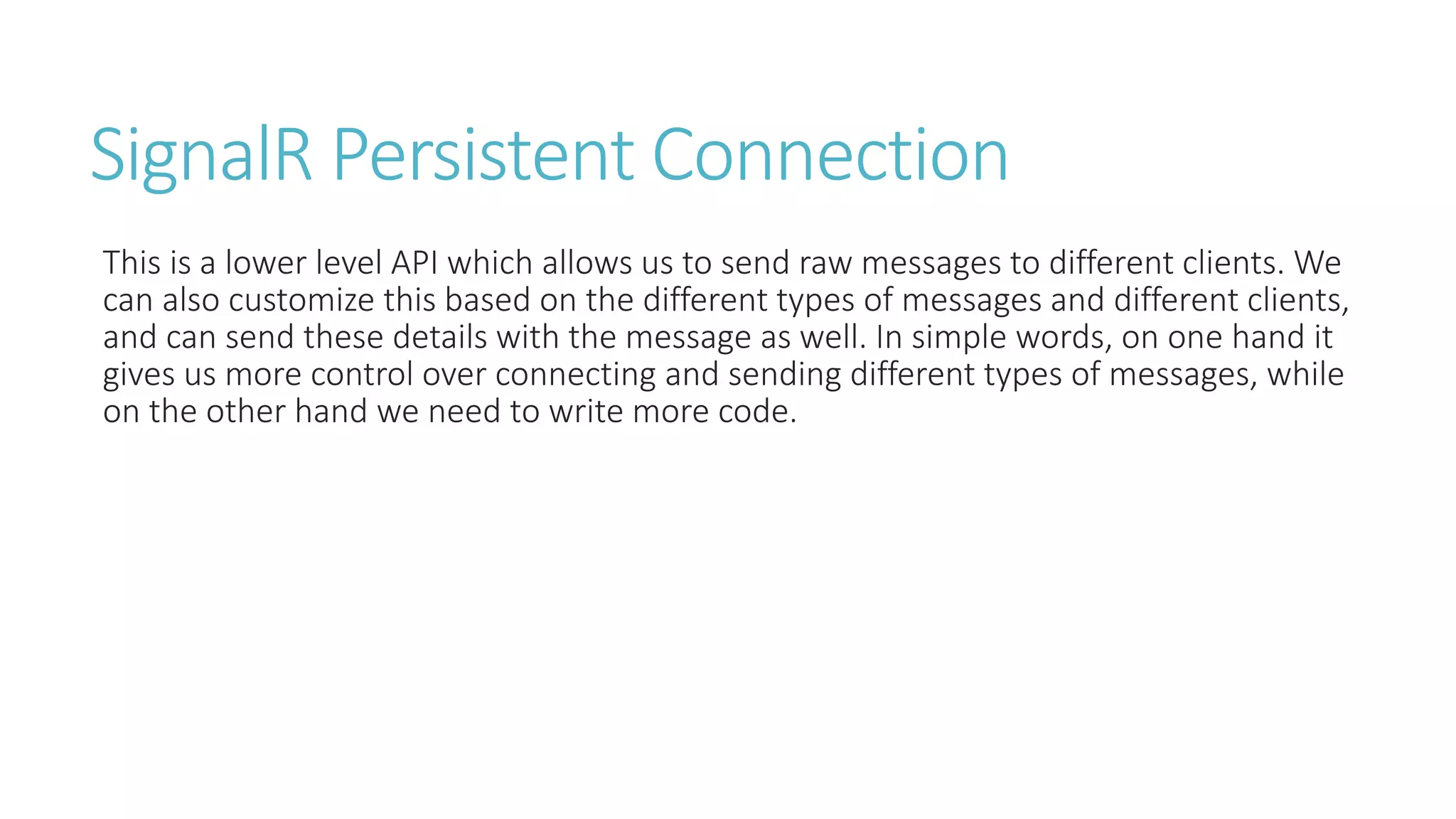 SignalR Persistent Connection

This is a lower level API which allows us to send raw messages to different clients. We can also customize this based on the different types of messages and different clients, and can send these details with the message as well. In simple words, on one hand it gives us more control over connecting and sending different types of messages, while on the other hand we need to write more code.